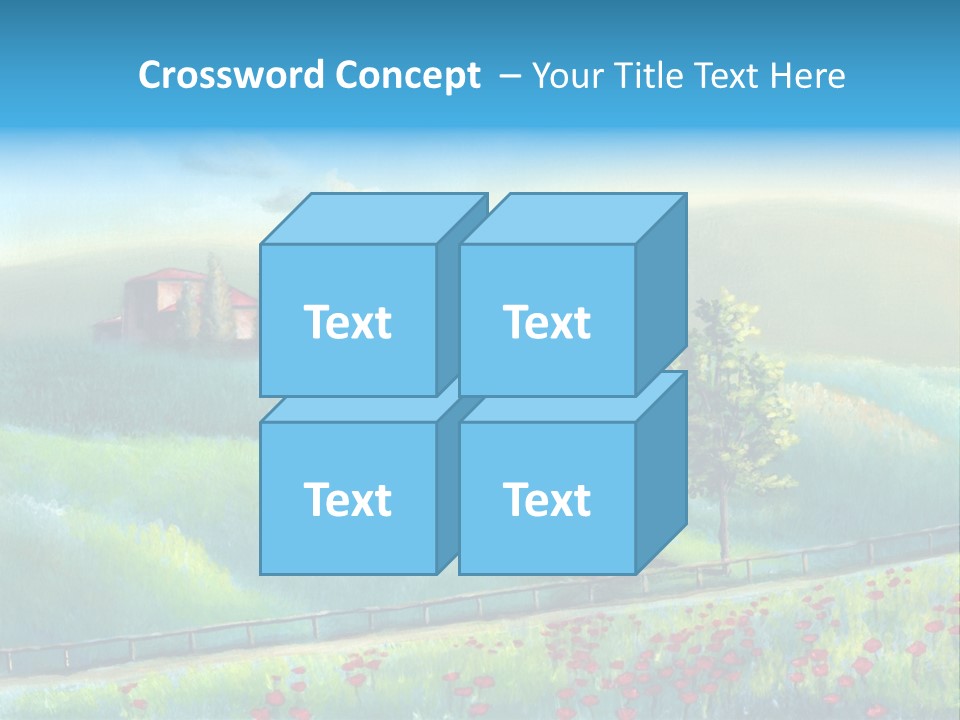 Crossword Concept – Your Title Text Here

Text

Text

Text

Text